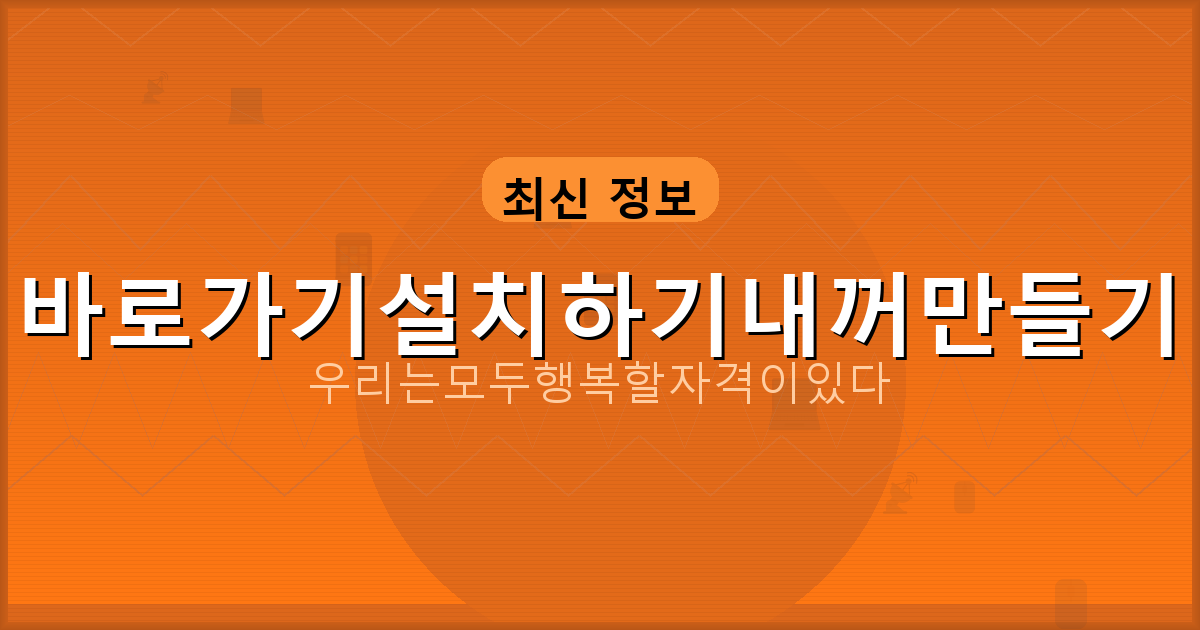 최신 정보

바로가기설치하기내꺼만들기

우리는모두행복할자격이있다